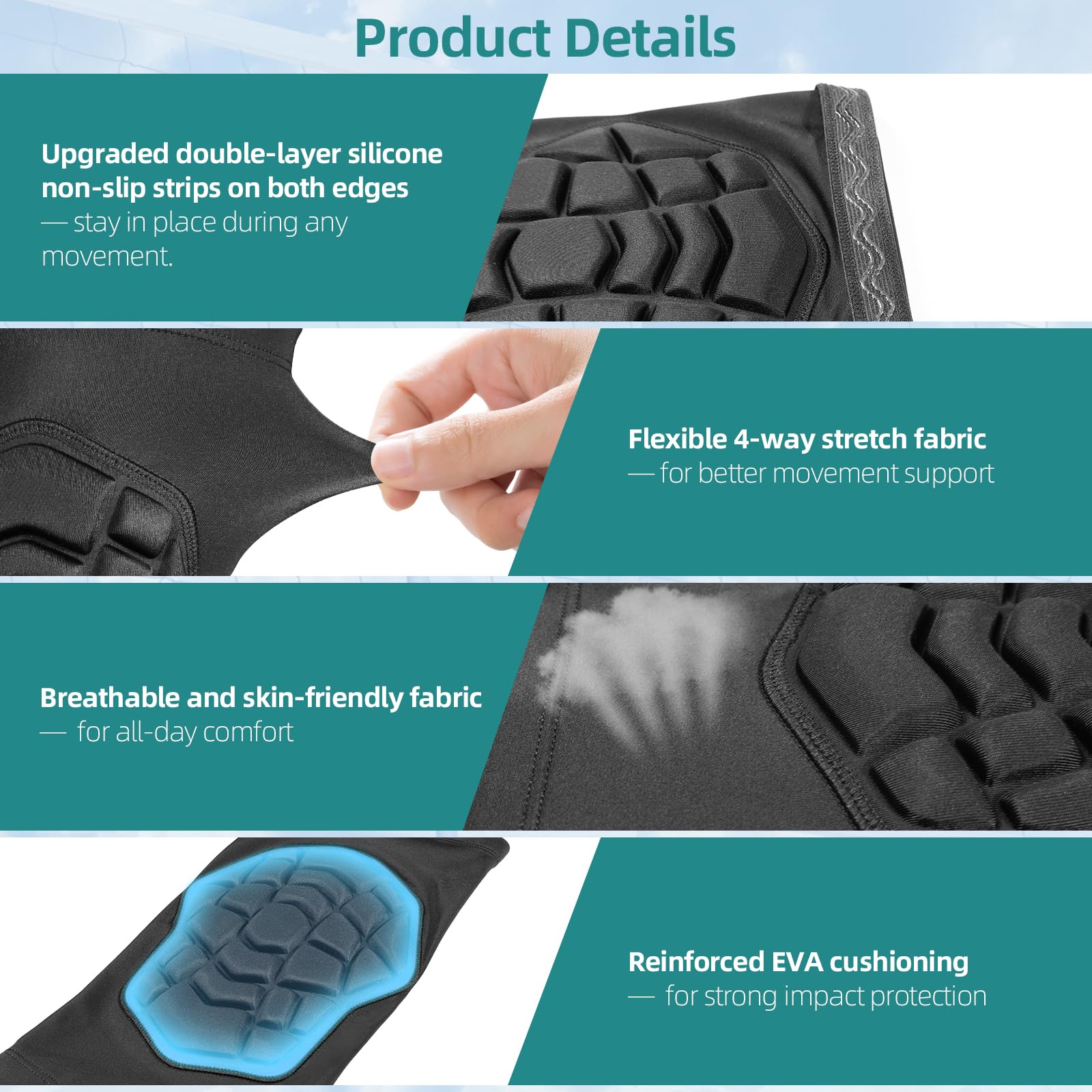 Product Details

Upgraded double-layer silicone non-slip strips on both edges
— stay in place during any movement.

Flexible 4-way stretch fabric
— for better movement support

Breathable and skin-friendly fabric
— for all-day comfort

Reinforced EVA cushioning
— for strong impact protection